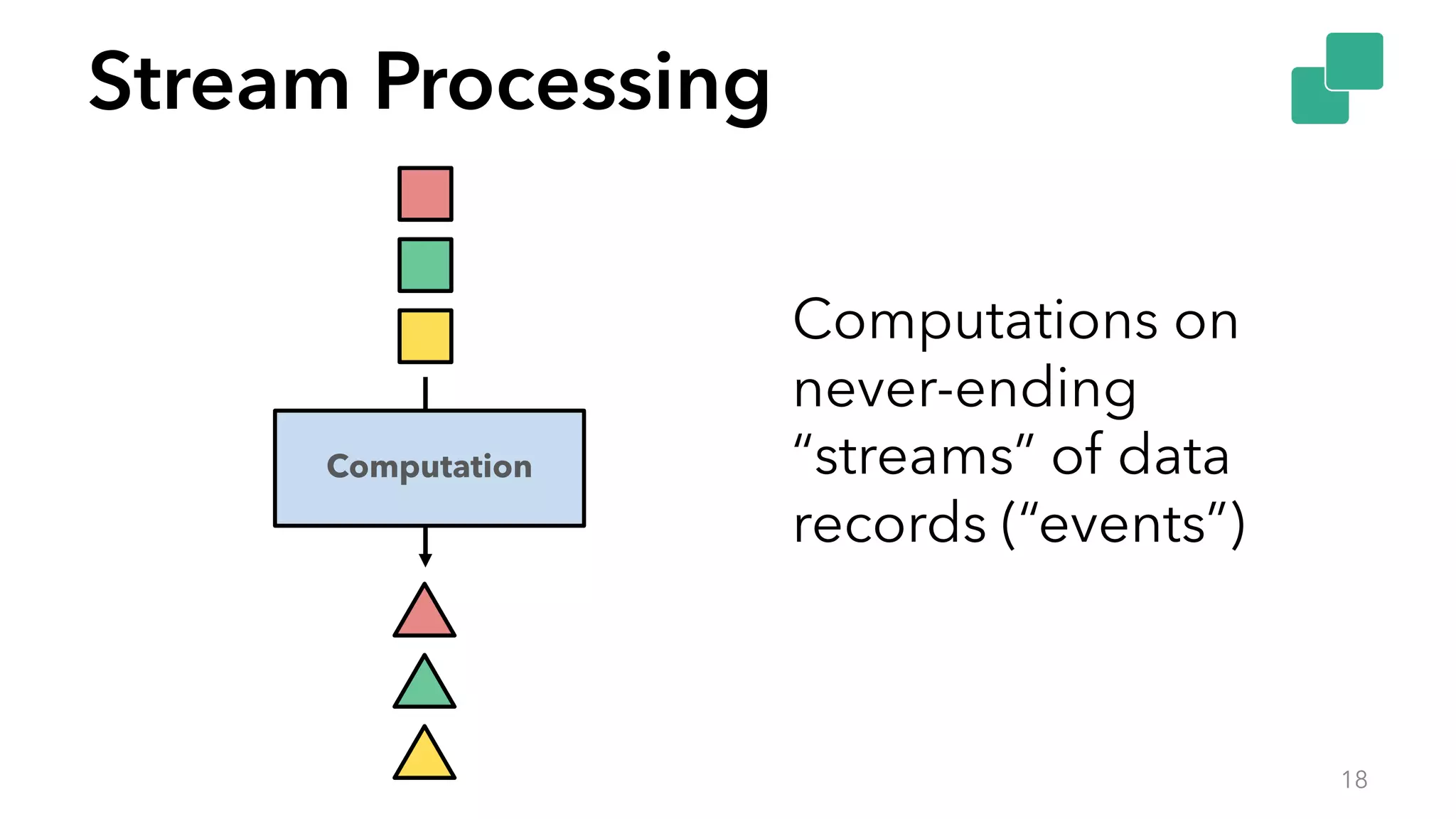 Stream Processing

Computation

Computations on never-ending “streams” of data records (“events”)

18